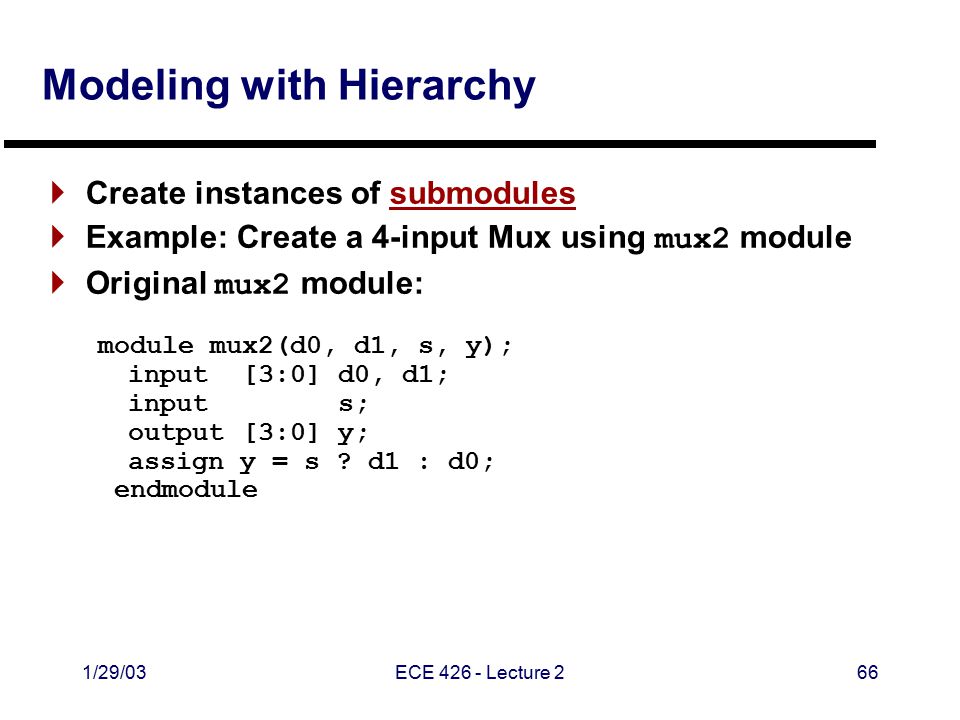 Modeling with Hierarchy

Create instances of submodules
Example: Create a 4-input Mux using mux2 module
Original mux2 module:

module mux2(d0, d1, s, y);
  input  [3:0] d0, d1;
  input        s;
  output [3:0] y;
  assign y = s ? d1 : d0;
 endmodule

1/29/03
ECE 426 - Lecture 2
66